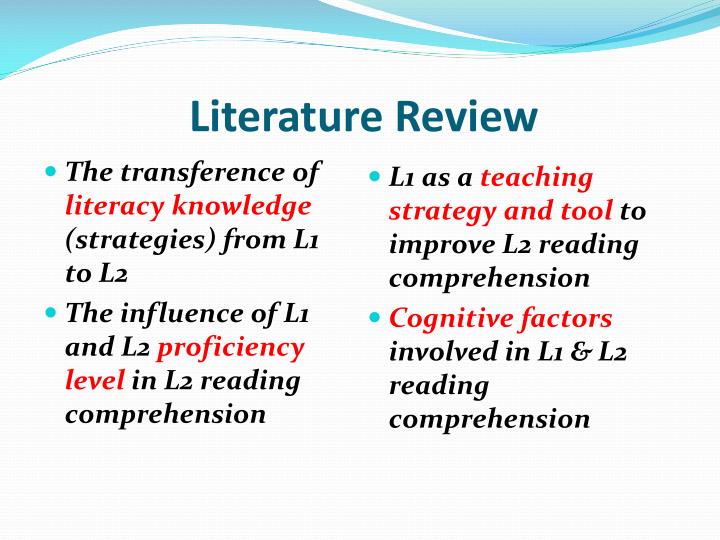 Literature Review

- The transference of literacy knowledge (strategies) from L1 to L2
- The influence of L1 and L2 proficiency level in L2 reading comprehension

- L1 as a teaching strategy and tool to improve L2 reading comprehension
- Cognitive factors involved in L1 & L2 reading comprehension